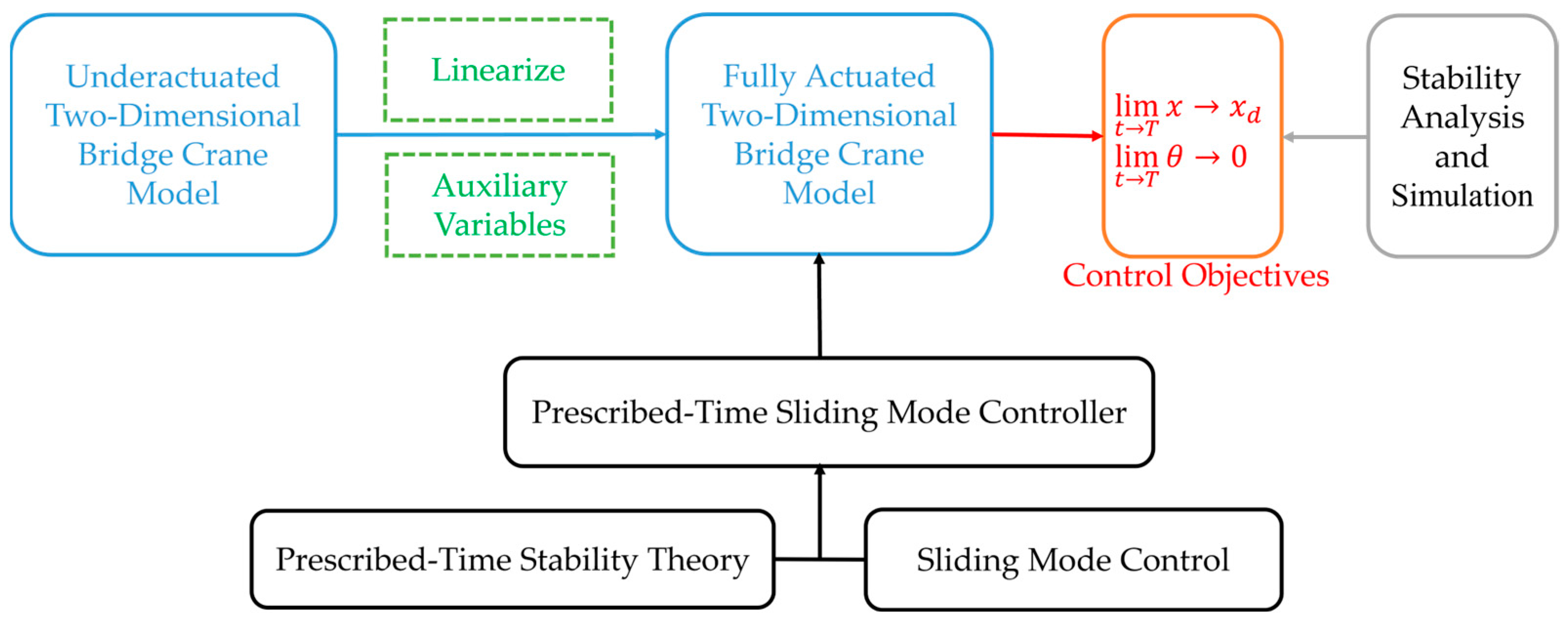 Underactuated Two-Dimensional Bridge Crane Model

Linearize

Auxiliary Variables

Fully Actuated Two-Dimensional Bridge Crane Model

$\lim_{t \to T} x \to x_d$
$\lim_{t \to T} \theta \to 0$

Control Objectives

Stability Analysis and Simulation

Prescribed-Time Sliding Mode Controller

Prescribed-Time Stability Theory

Sliding Mode Control